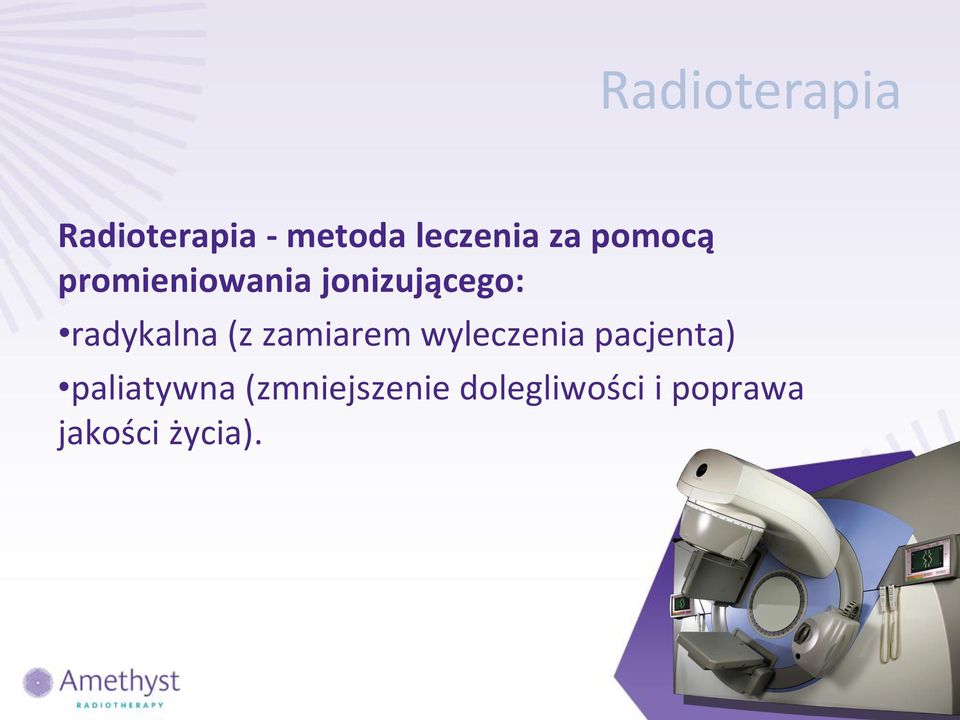 Radioterapia

Radioterapia - metoda leczenia za pomocą promieniowania jonizującego:

•radykalna (z zamiarem wyleczenia pacjenta)

•paliatywna (zmniejszenie dolegliwości i poprawa jakości życia).

Amethyst
RADIOTHERAPY